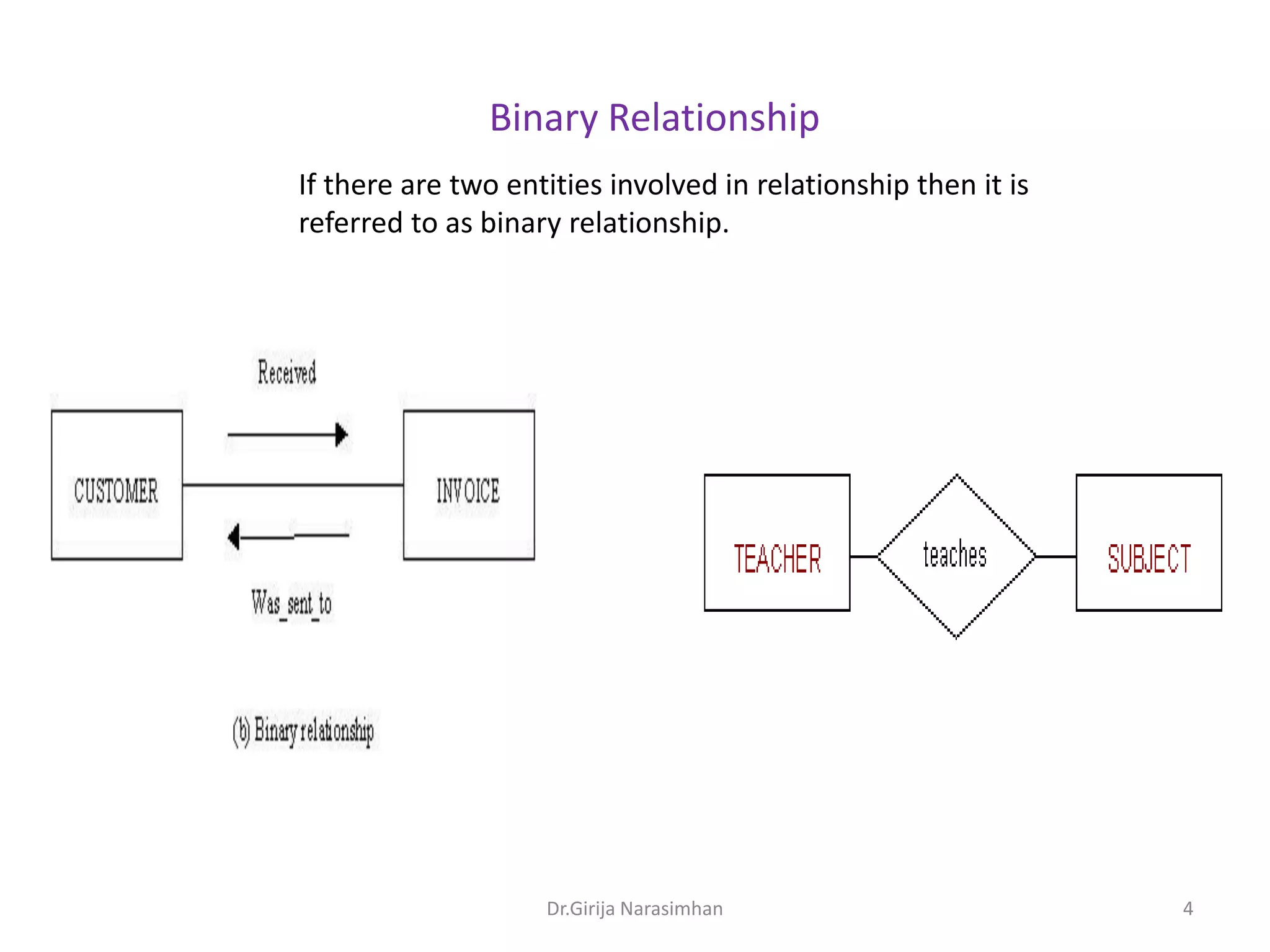 Binary Relationship

If there are two entities involved in relationship then it is referred to as binary relationship.

Received

CUSTOMER

INVOICE

Was_sent_to

(b) Binary relationship

TEACHER

teaches

SUBJECT

Dr.Girija Narasimhan

4